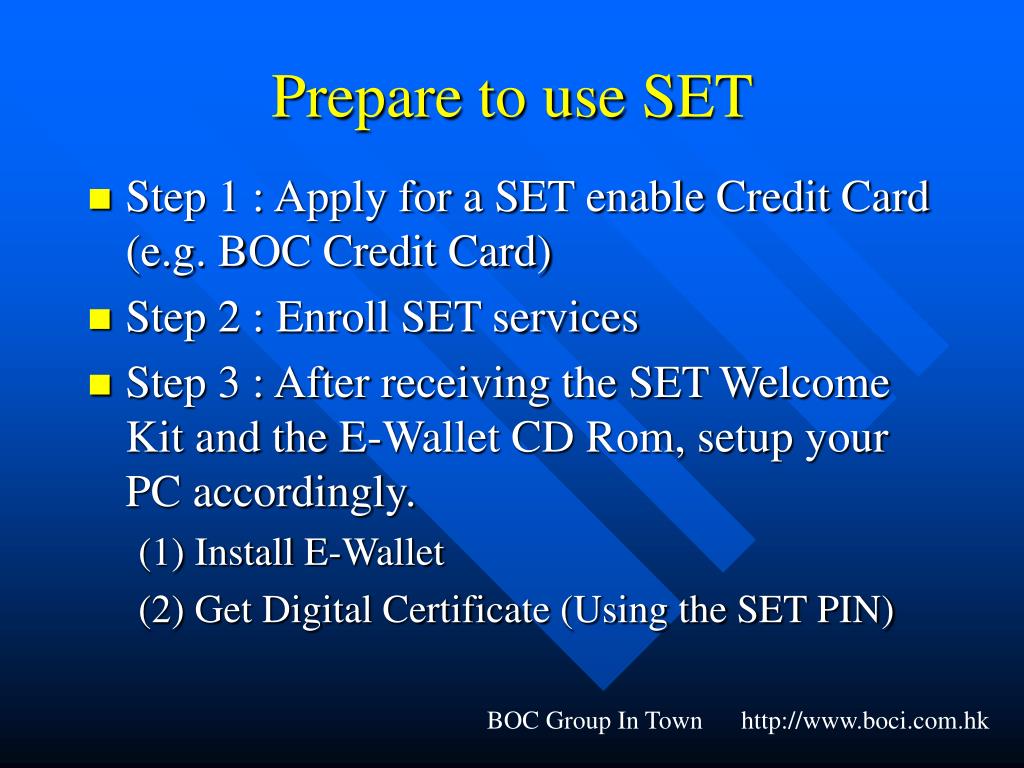 Prepare to use SET

Step 1 : Apply for a SET enable Credit Card (e.g. BOC Credit Card)

Step 2 : Enroll SET services

Step 3 : After receiving the SET Welcome Kit and the E-Wallet CD Rom, setup your PC accordingly.

(1) Install E-Wallet

(2) Get Digital Certificate (Using the SET PIN)

BOC Group In Town http://www.boci.com.hk